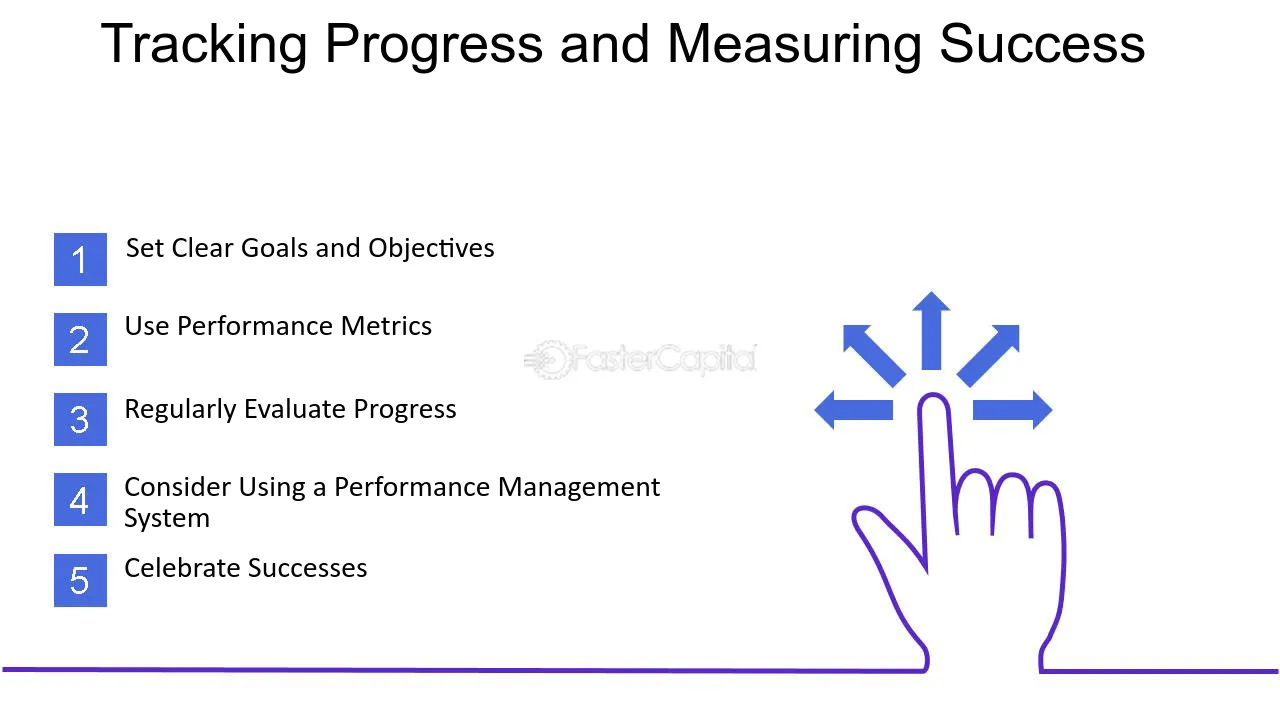 Tracking Progress and Measuring Success

1 Set Clear Goals and Objectives

2 Use Performance Metrics

3 Regularly Evaluate Progress

4 Consider Using a Performance Management System

5 Celebrate Successes

FasterCapital